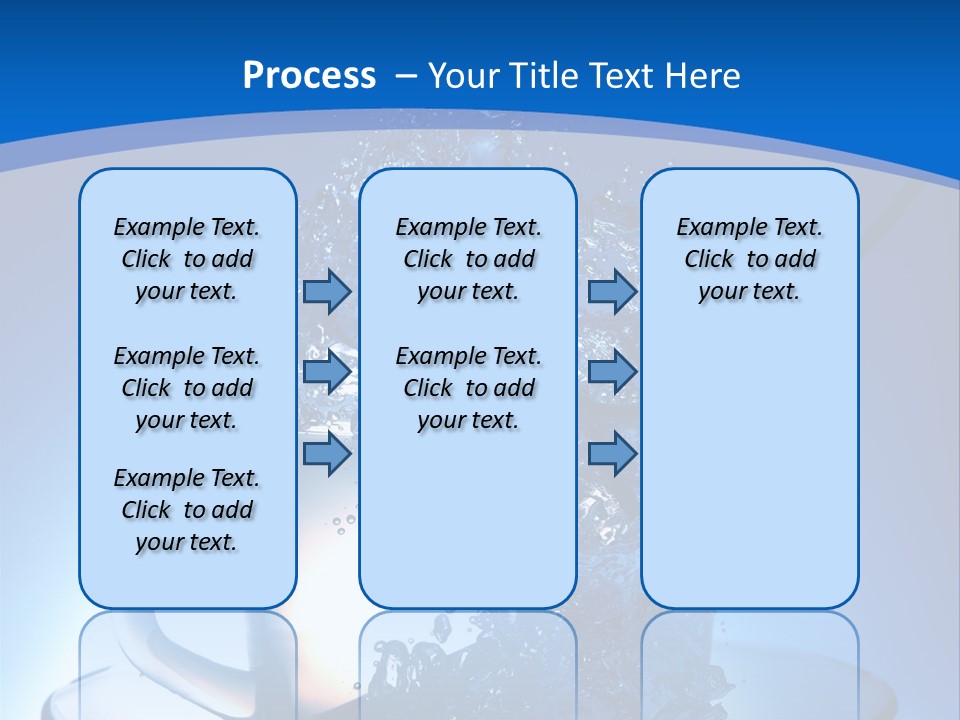 Process – Your Title Text Here

Example Text. Click to add your text.

Example Text. Click to add your text.

Example Text. Click to add your text.

Example Text. Click to add your text.

Example Text. Click to add your text.

Example Text. Click to add your text.